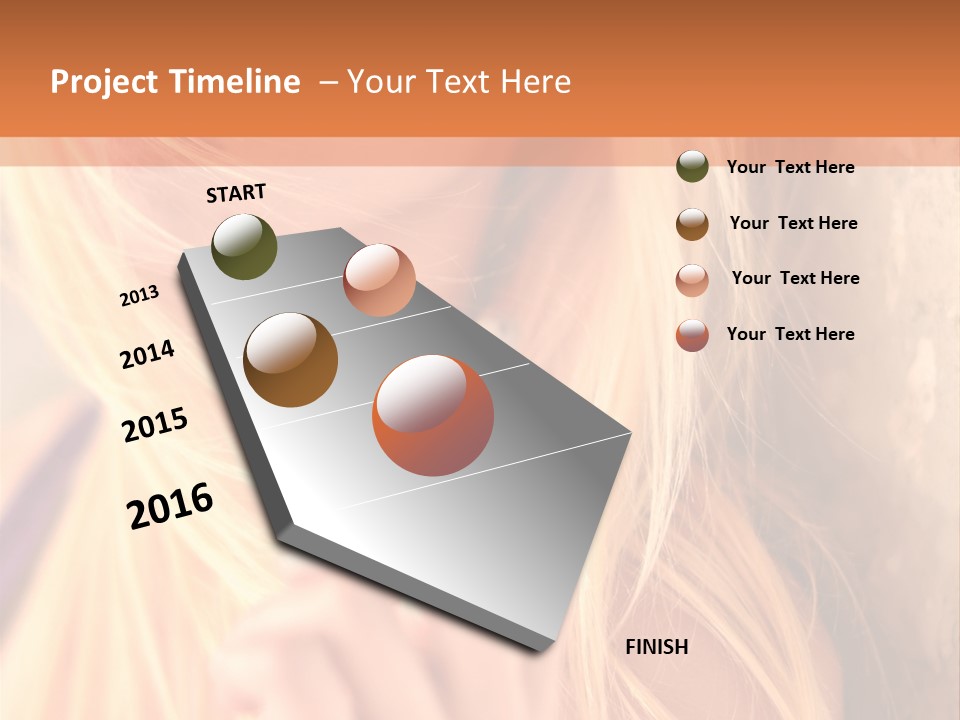 Project Timeline – Your Text Here

START

2013

2014

2015

2016

FINISH

Your Text Here

Your Text Here

Your Text Here

Your Text Here